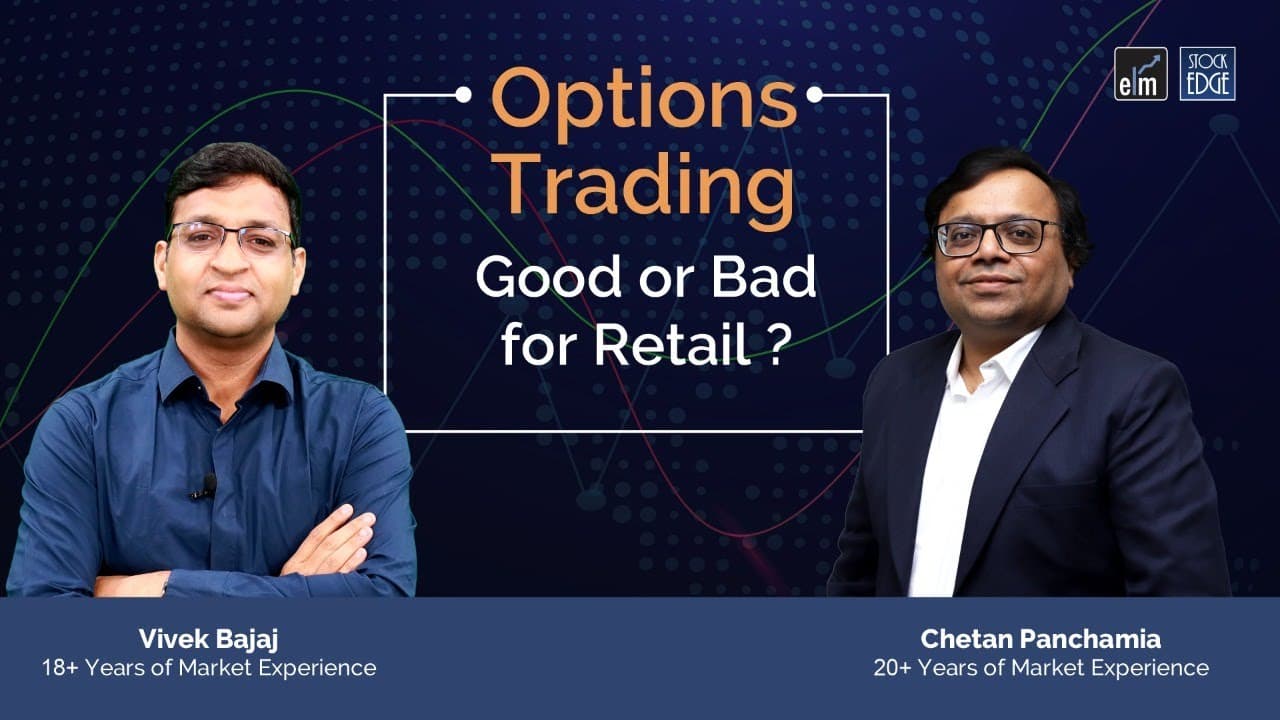 elm

STOCK EDGE

Options Trading

Good or Bad for Retail ?

Vivek Bajaj
18+ Years of Market Experience

Chetan Panchamia
20+ Years of Market Experience